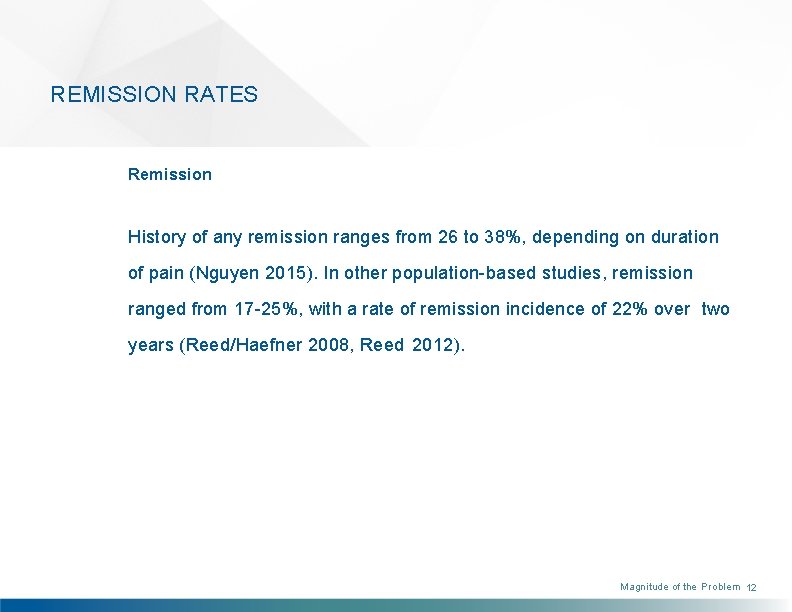 REMISSION RATES

Remission

History of any remission ranges from 26 to 38%, depending on duration of pain (Nguyen 2015). In other population-based studies, remission ranged from 17-25%, with a rate of remission incidence of 22% over two years (Reed/Haefner 2008, Reed 2012).

Magnitude of the Problem 12